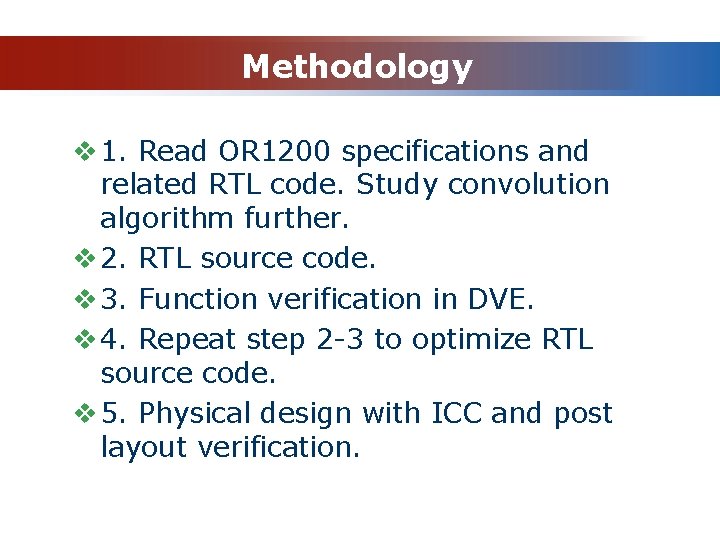 Methodology

❖ 1. Read OR1200 specifications and related RTL code. Study convolution algorithm further.

❖ 2. RTL source code.

❖ 3. Function verification in DVE.

❖ 4. Repeat step 2-3 to optimize RTL source code.

❖ 5. Physical design with ICC and post layout verification.